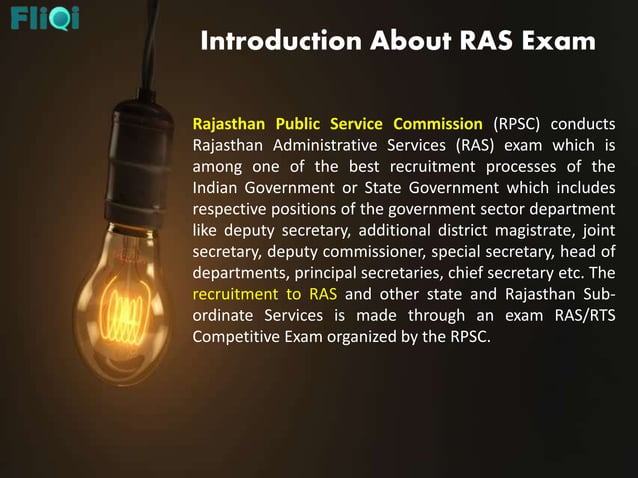 FliQi

Introduction About RAS Exam

Rajasthan Public Service Commission (RPSC) conducts Rajasthan Administrative Services (RAS) exam which is among one of the best recruitment processes of the Indian Government or State Government which includes respective positions of the government sector department like deputy secretary, additional district magistrate, joint secretary, deputy commissioner, special secretary, head of departments, principal secretaries, chief secretary etc. The recruitment to RAS and other state and Rajasthan Subordinate Services is made through an exam RAS/RTS Competitive Exam organized by the RPSC.